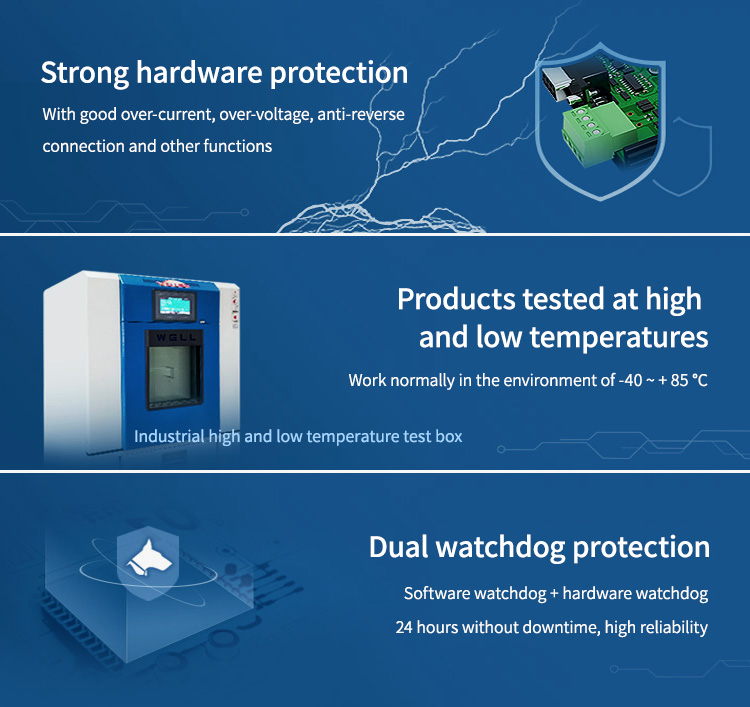 Strong hardware protection

With good over-current, over-voltage, anti-reverse connection and other functions

WGLL

Products tested at high and low temperatures

Work normally in the environment of -40 ~ + 85 °C

Industrial high and low temperature test box

Dual watchdog protection

Software watchdog + hardware watchdog

24 hours without downtime, high reliability